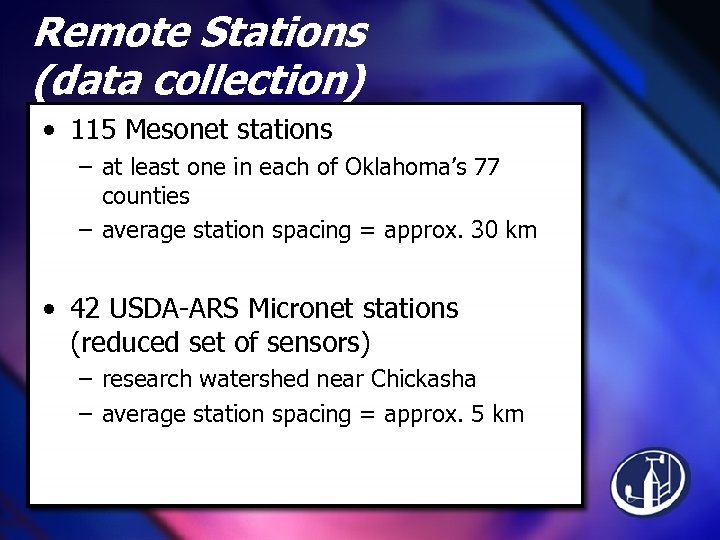 Remote Stations (data collection)

• 115 Mesonet stations
  – at least one in each of Oklahoma's 77 counties
  – average station spacing = approx. 30 km

• 42 USDA-ARS Micronet stations (reduced set of sensors)
  – research watershed near Chickasha
  – average station spacing = approx. 5 km